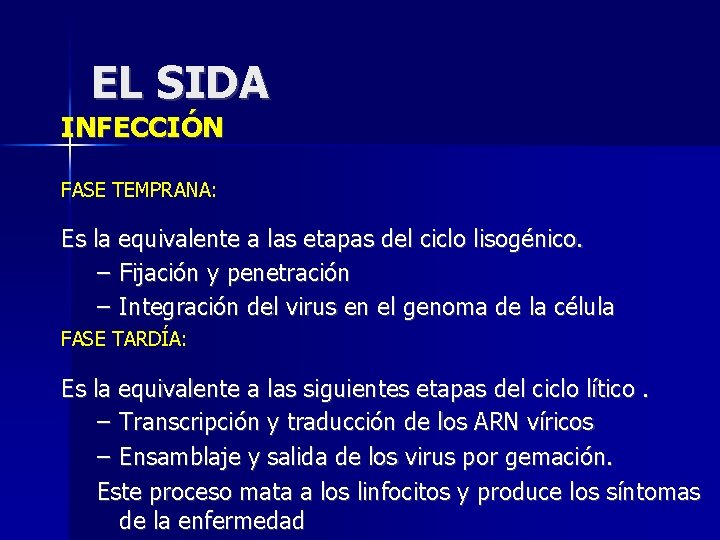 EL SIDA

INFECCIÓN

FASE TEMPRANA:

Es la equivalente a las etapas del ciclo lisogénico.

– Fijación y penetración

– Integración del virus en el genoma de la célula

FASE TARDÍA:

Es la equivalente a las siguientes etapas del ciclo lítico .

– Transcripción y traducción de los ARN víricos

– Ensamblaje y salida de los virus por gemación.

Este proceso mata a los linfocitos y produce los síntomas de la enfermedad